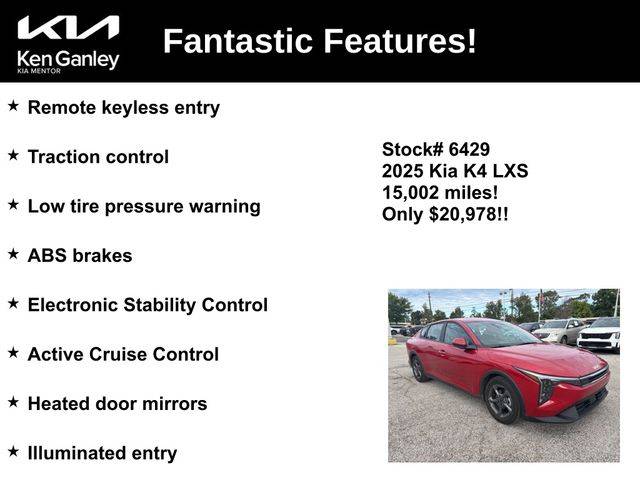 KIA
Ken Ganley
KIA MENTOR

Fantastic Features!

★ Remote keyless entry

★ Traction control

★ Low tire pressure warning

★ ABS brakes

★ Electronic Stability Control

★ Active Cruise Control

★ Heated door mirrors

★ Illuminated entry

Stock# 6429
2025 Kia K4 LXS
15,002 miles!
Only $20,978!!